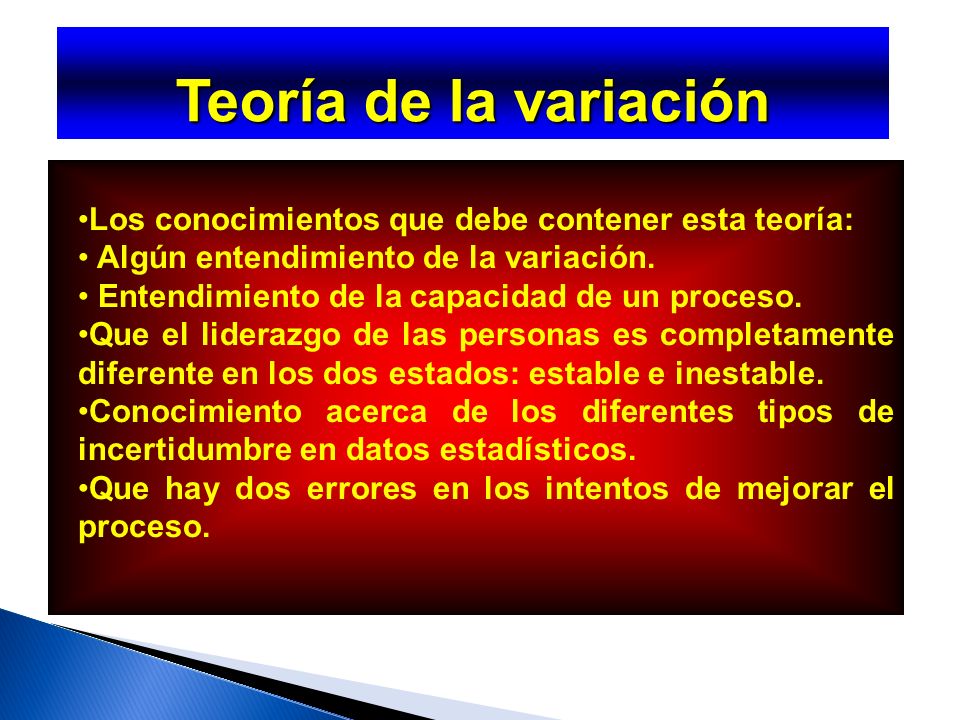 Teoría de la variación

•Los conocimientos que debe contener esta teoría:
• Algún entendimiento de la variación.
• Entendimiento de la capacidad de un proceso.
•Que el liderazgo de las personas es completamente diferente en los dos estados: estable e inestable.
•Conocimiento acerca de los diferentes tipos de incertidumbre en datos estadísticos.
•Que hay dos errores en los intentos de mejorar el proceso.